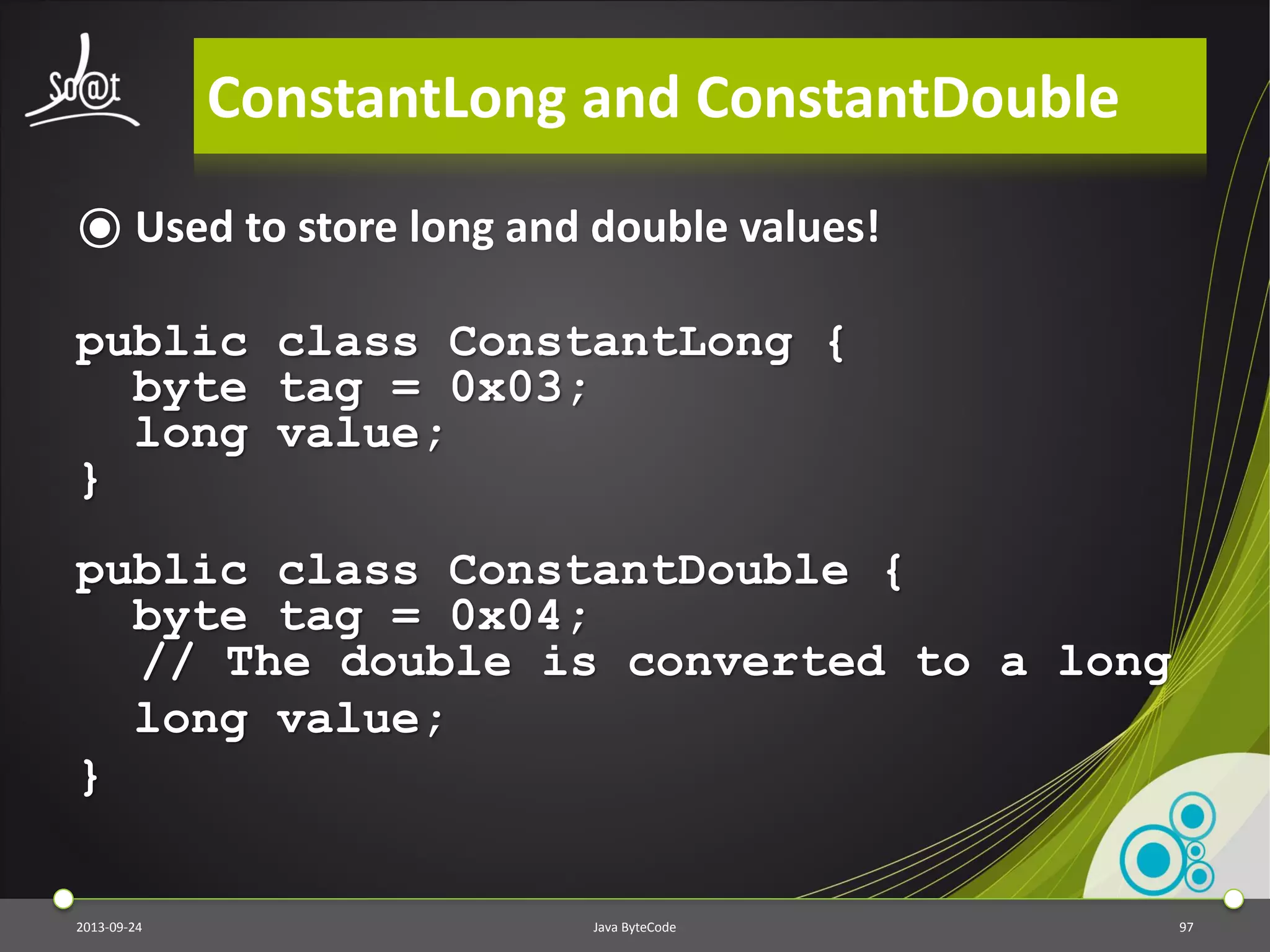 So@t

ConstantLong and ConstantDouble

Used to store long and double values!

public class ConstantLong {
  byte tag = 0x03;
  long value;
}

public class ConstantDouble {
  byte tag = 0x04;
  // The double is converted to a long
  long value;
}

2013-09-24

Java ByteCode

97